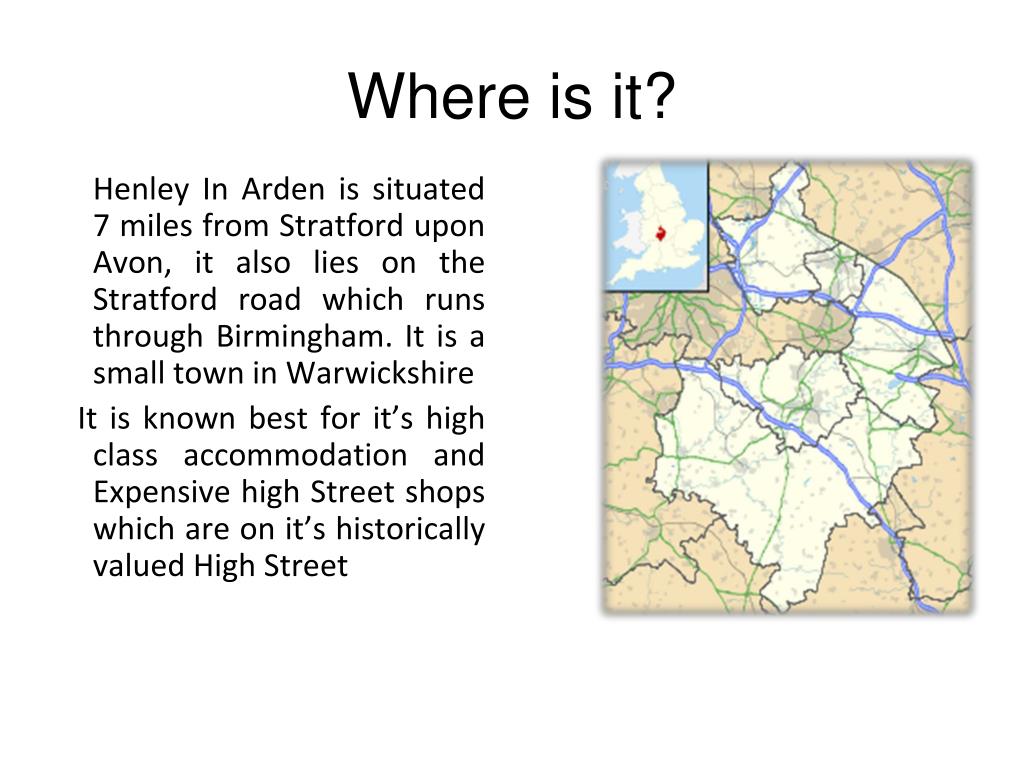 Where is it?

Henley In Arden is situated 7 miles from Stratford upon Avon, it also lies on the Stratford road which runs through Birmingham. It is a small town in Warwickshire

It is known best for it’s high class accommodation and Expensive high Street shops which are on it’s historically valued High Street